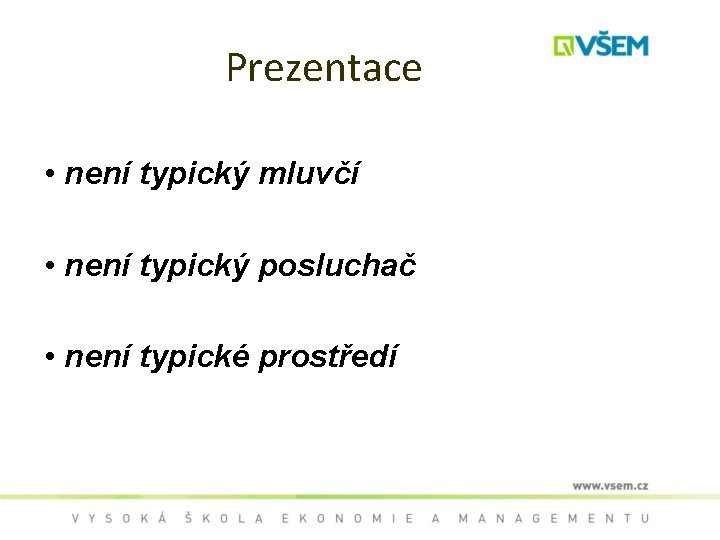 VŠEM

Prezentace

• není typický mluvčí

• není typický posluchač

• není typické prostředí

www.vsem.cz

VYSOKÁ ŠKOLA EKONOMIE A MANAGEMENTU